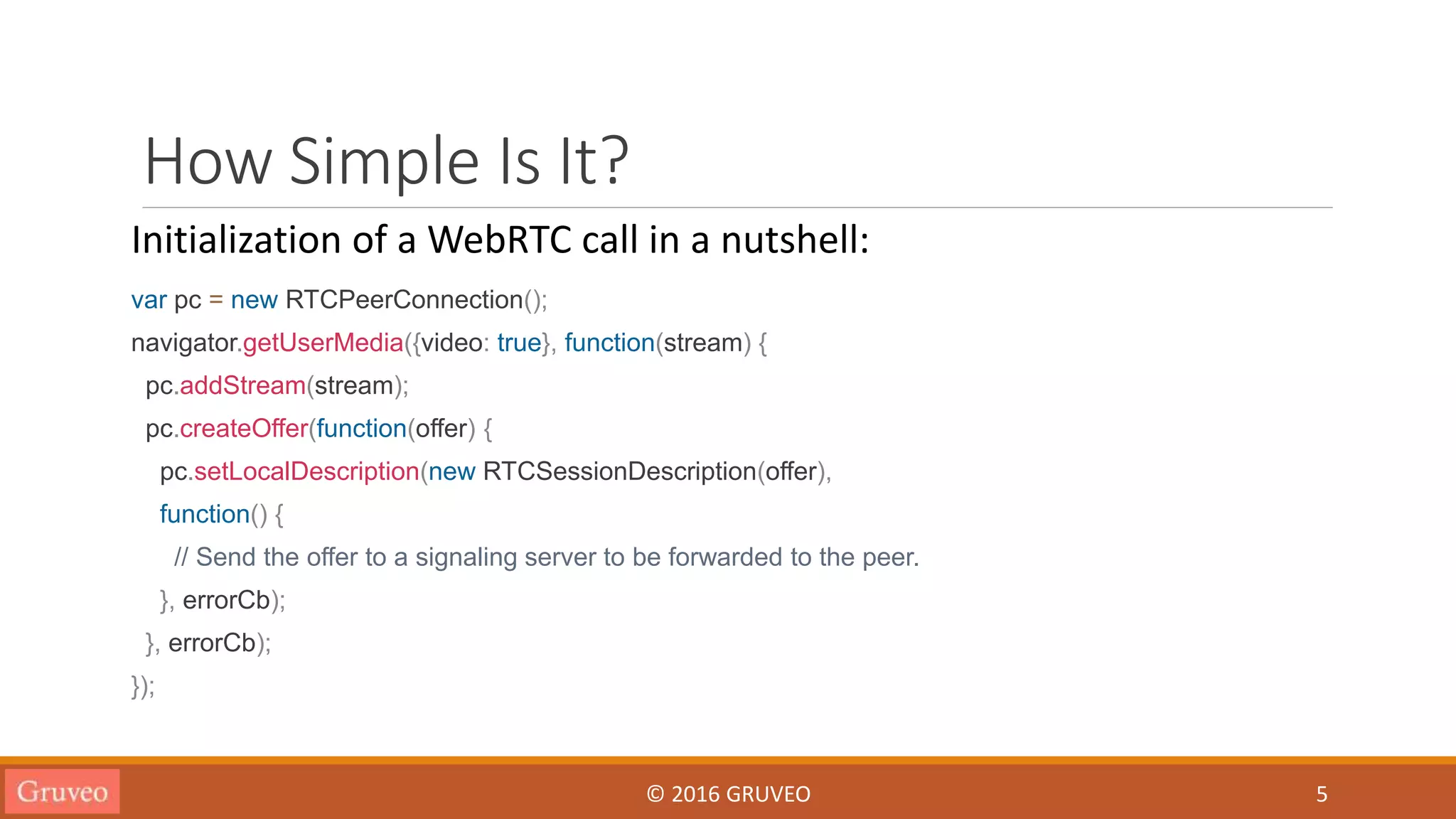 How Simple Is It?

Initialization of a WebRTC call in a nutshell:

var pc = new RTCPeerConnection();
navigator.getUserMedia({video: true}, function(stream) {
  pc.addStream(stream);
  pc.createOffer(function(offer) {
    pc.setLocalDescription(new RTCSessionDescription(offer),
    function() {
      // Send the offer to a signaling server to be forwarded to the peer.
    }, errorCb);
  }, errorCb);
});

Gruveo

© 2016 GRUVEO

5